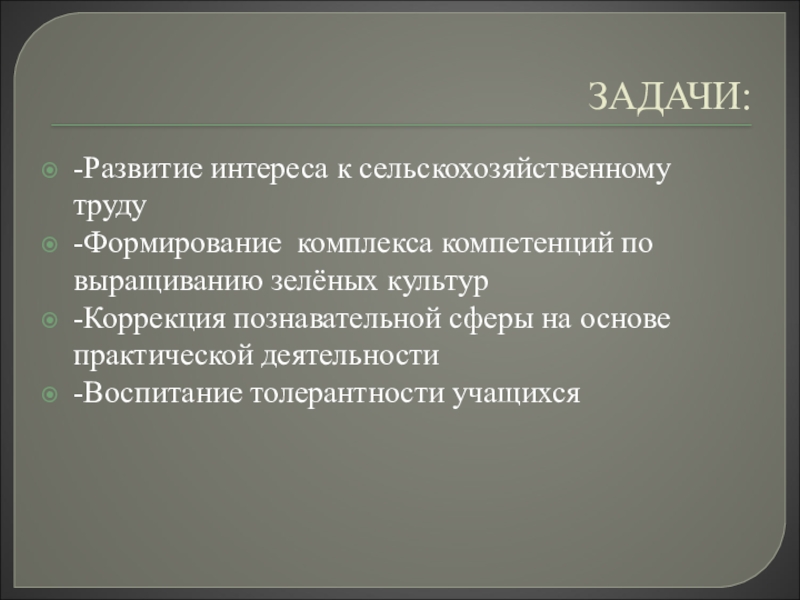 ЗАДАЧИ:

-Развитие интереса к сельскохозяйственному труду

-Формирование комплекса компетенций по выращиванию зелёных культур

-Коррекция познавательной сферы на основе практической деятельности

-Воспитание толерантности учащихся